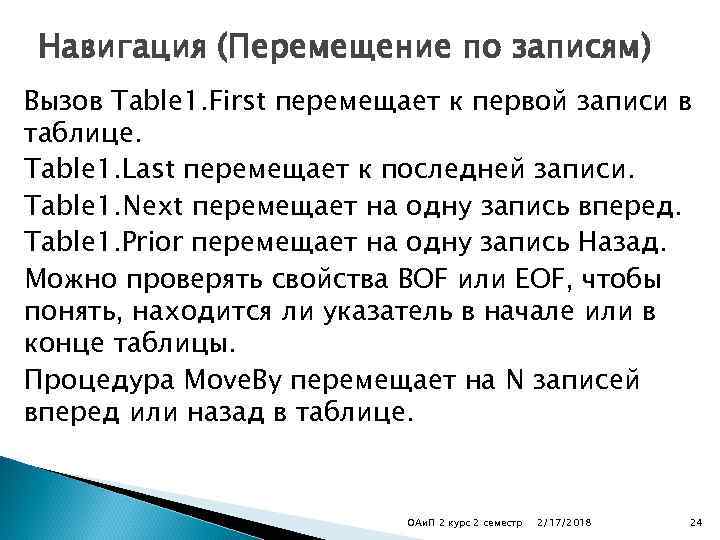 Навигация (Перемещение по записям)

Вызов Table1.First перемещает к первой записи в таблице.

Table1.Last перемещает к последней записи.

Table1.Next перемещает на одну запись вперед.

Table1.Prior перемещает на одну запись Назад.

Можно проверять свойства BOF или EOF, чтобы понять, находится ли указатель в начале или в конце таблицы.

Процедура MoveBy перемещает на N записей вперед или назад в таблице.

ОАиП 2 курс 2 семестр 2/17/2018 24